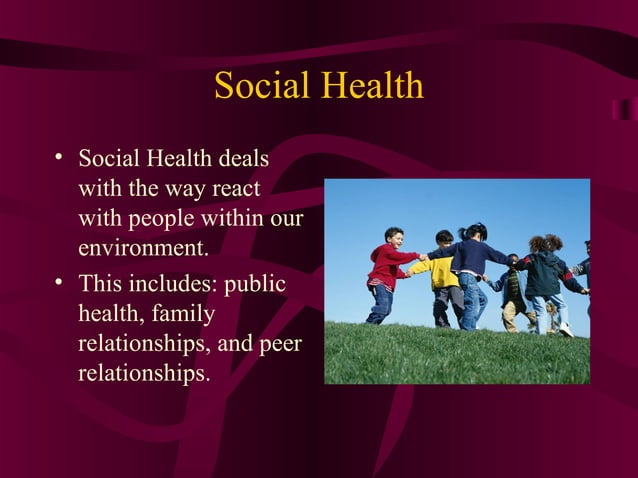 Social Health

• Social Health deals with the way react with people within our environment.

• This includes: public health, family relationships, and peer relationships.